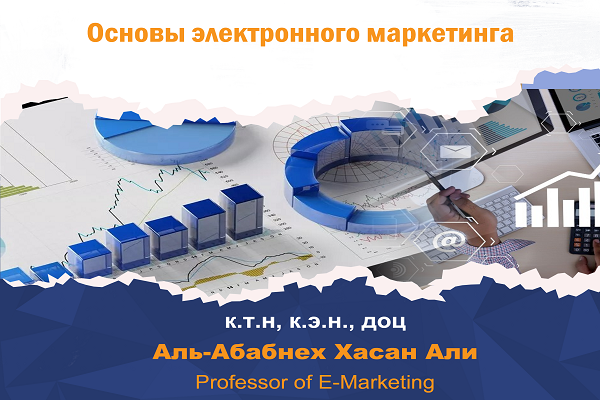 Основы электронного маркетинга

к.т.н, к.э.н., доц

Аль-Абабнех Хасан Али

Professor of E-Marketing